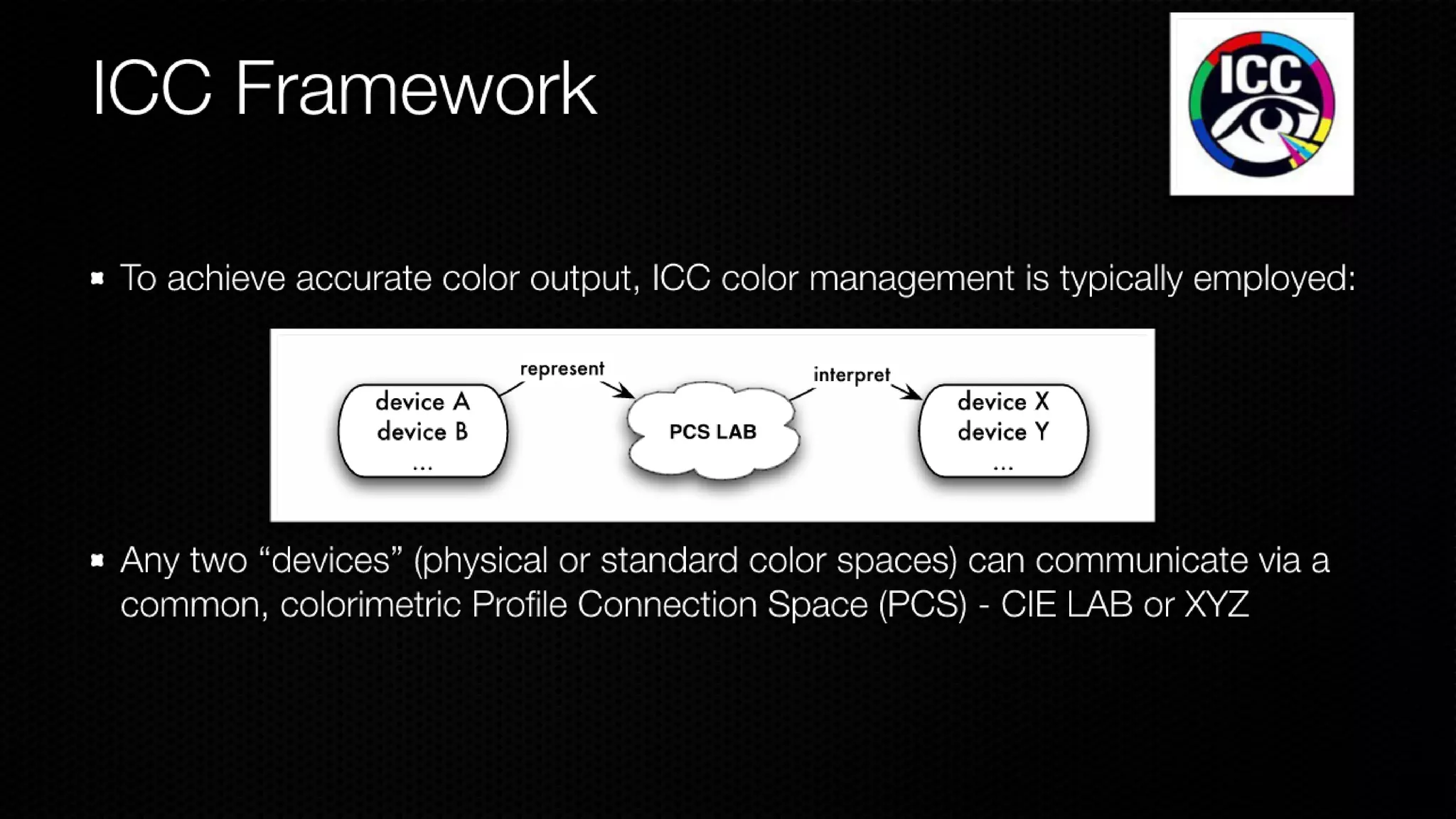 ICC Framework

ICC

To achieve accurate color output, ICC color management is typically employed:

device A
device B
...

represent

PCS LAB

interpret

device X
device Y
...

Any two “devices” (physical or standard color spaces) can communicate via a common, colorimetric Profile Connection Space (PCS) - CIE LAB or XYZ